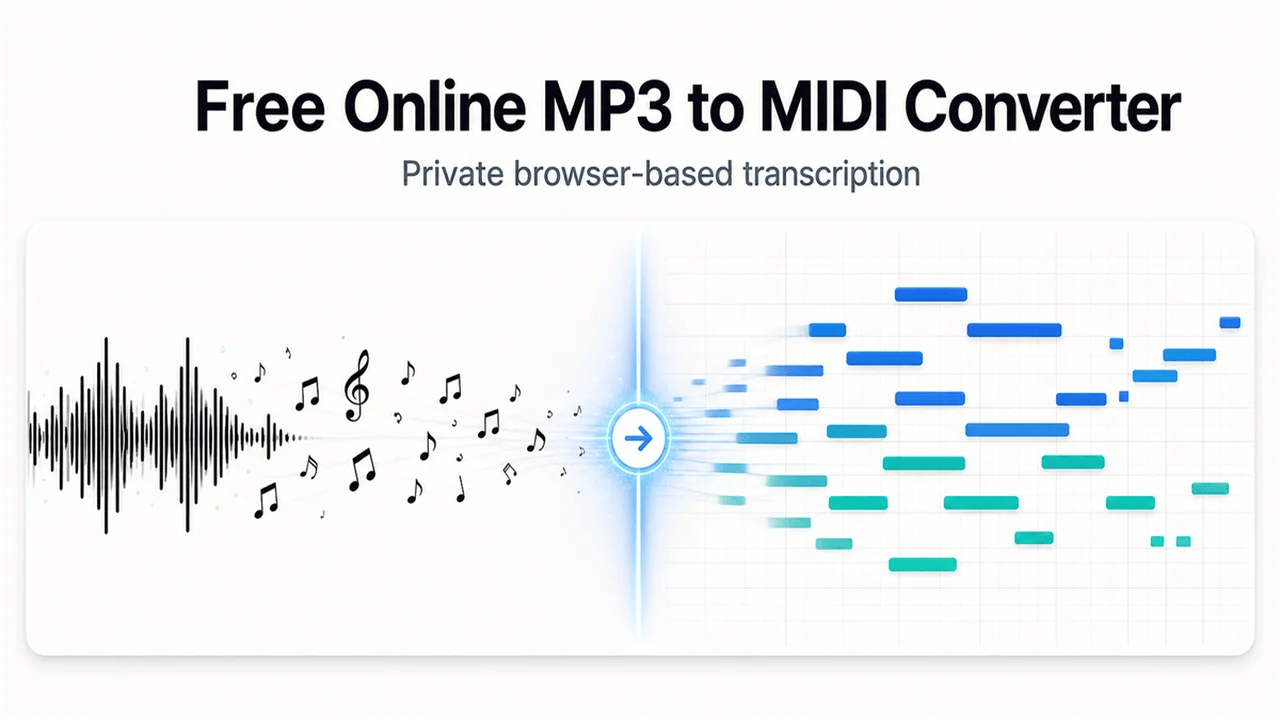 Free Online MP3 to MIDI Converter

Private browser-based transcription